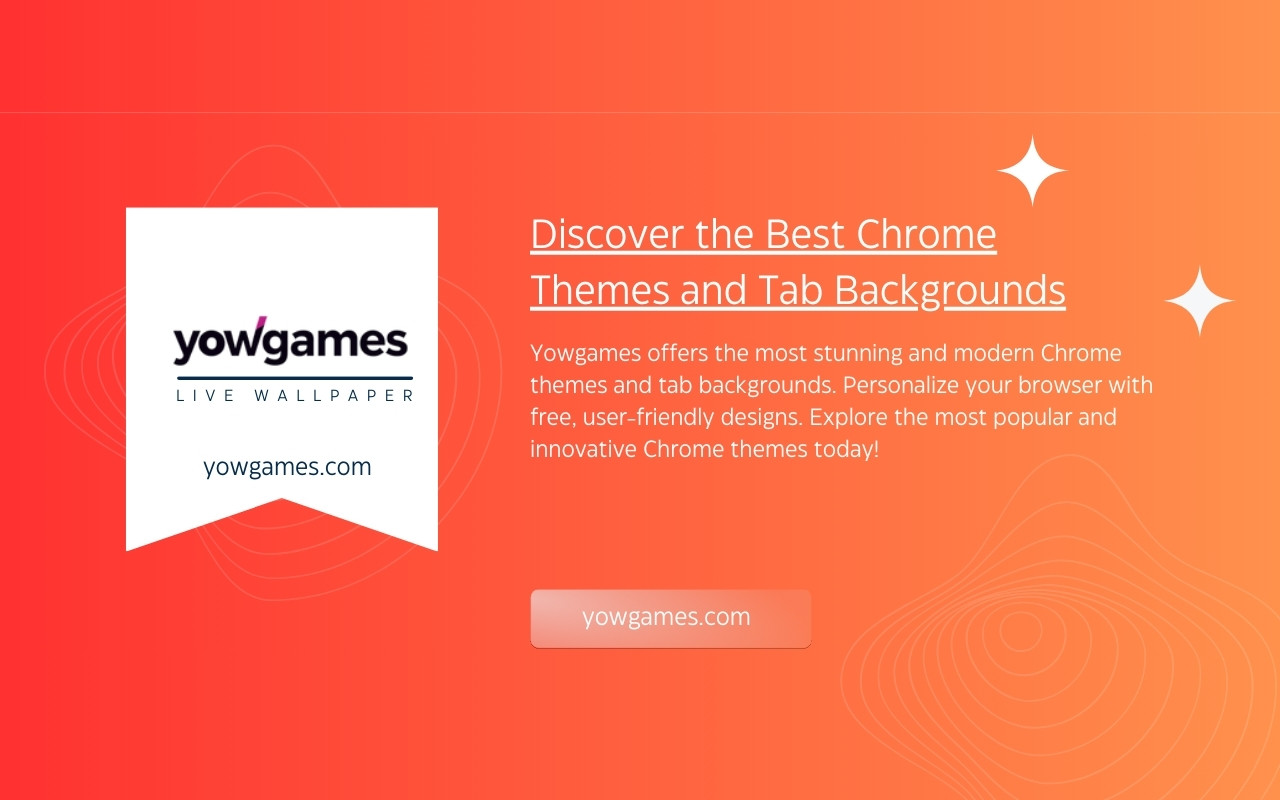 yowgames

LIVE WALLPAPER

yowgames.com

Discover the Best Chrome Themes and Tab Backgrounds

Yowgames offers the most stunning and modern Chrome themes and tab backgrounds. Personalize your browser with free, user-friendly designs. Explore the most popular and innovative Chrome themes today!

yowgames.com